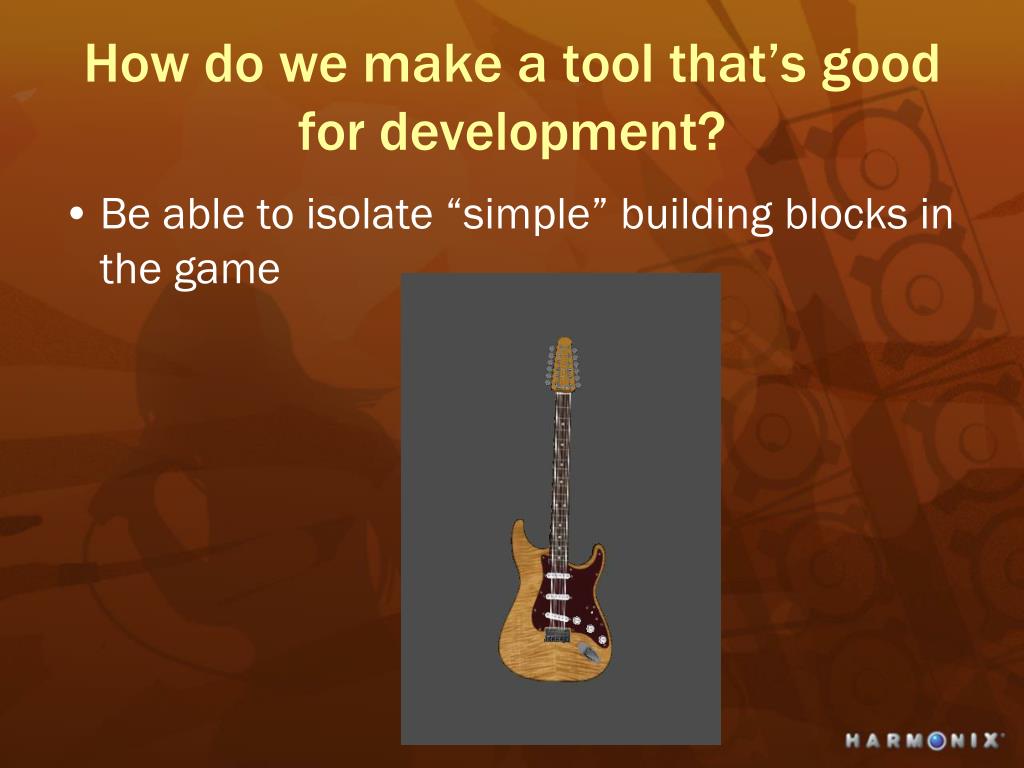 How do we make a tool that's good for development?

• Be able to isolate "simple" building blocks in the game

HARMONIX